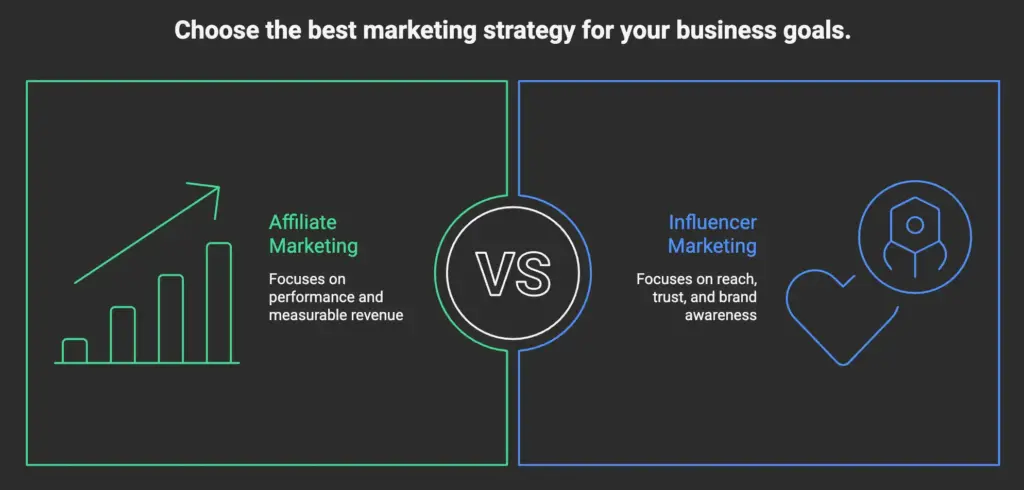 Choose the best marketing strategy for your business goals.

Affiliate Marketing

Focuses on performance and measurable revenue

VS

Influencer Marketing

Focuses on reach, trust, and brand awareness